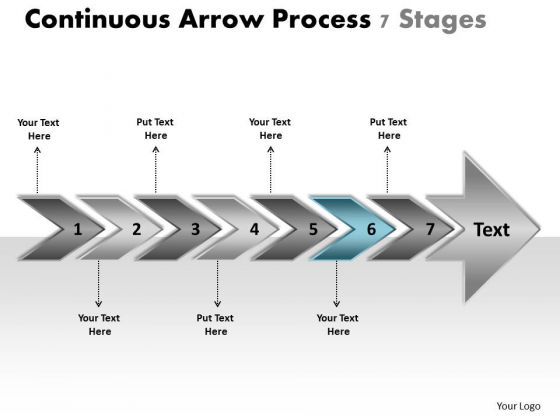 Continuous Arrow Process 7 Stages

Your Text Here

Put Text Here

Your Text Here

Put Text Here

1 2 3 4 5 6 7 Text

Your Text Here

Put Text Here

Your Text Here

Your Logo